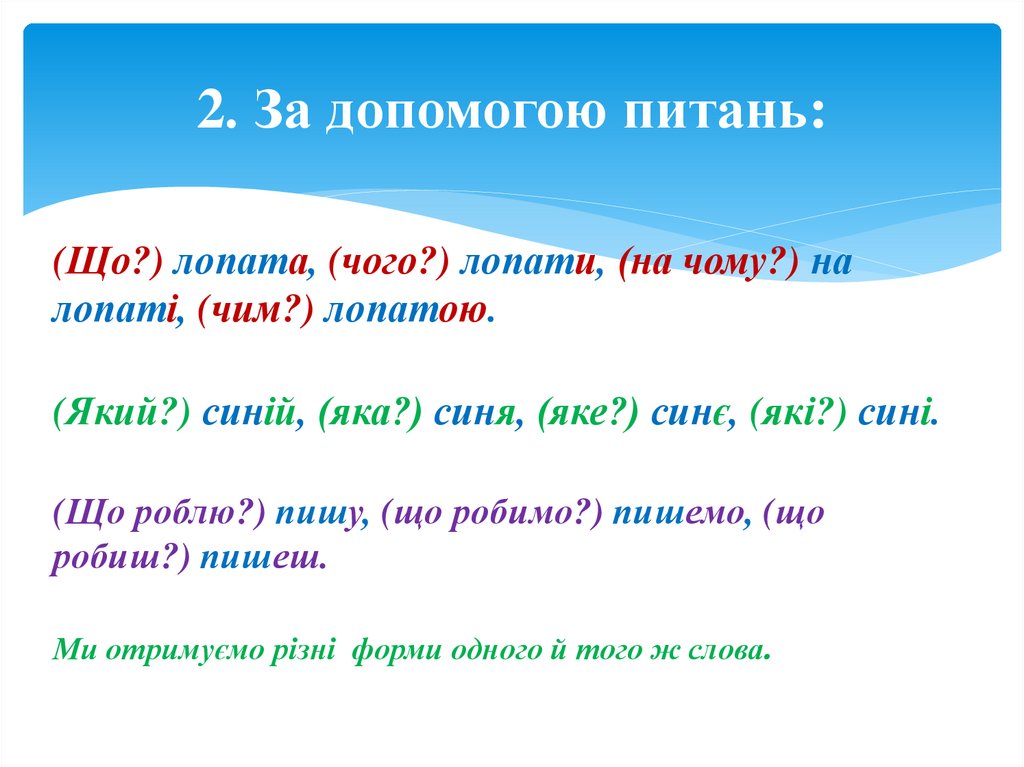 2. За допомогою питань:

(Що?) лопата, (чого?) лопати, (на чому?) на лопаті, (чим?) лопатою.

(Який?) синій, (яка?) синя, (яке?) синє, (які?) сині.

(Що роблю?) пишу, (що робимо?) пишемо, (що робиш?) пишеш.

Ми отримуємо різні форми одного й того ж слова.